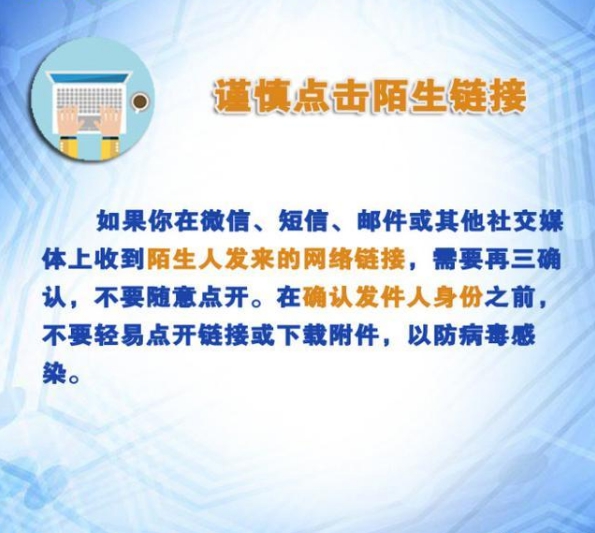 谨慎点击陌生链接

如果你在微信、短信、邮件或其他社交媒体上收到陌生人发来的网络链接，需要再三确认，不要随意点开。在确认发件人身份之前，不要轻易点开链接或下载附件，以防病毒感染。